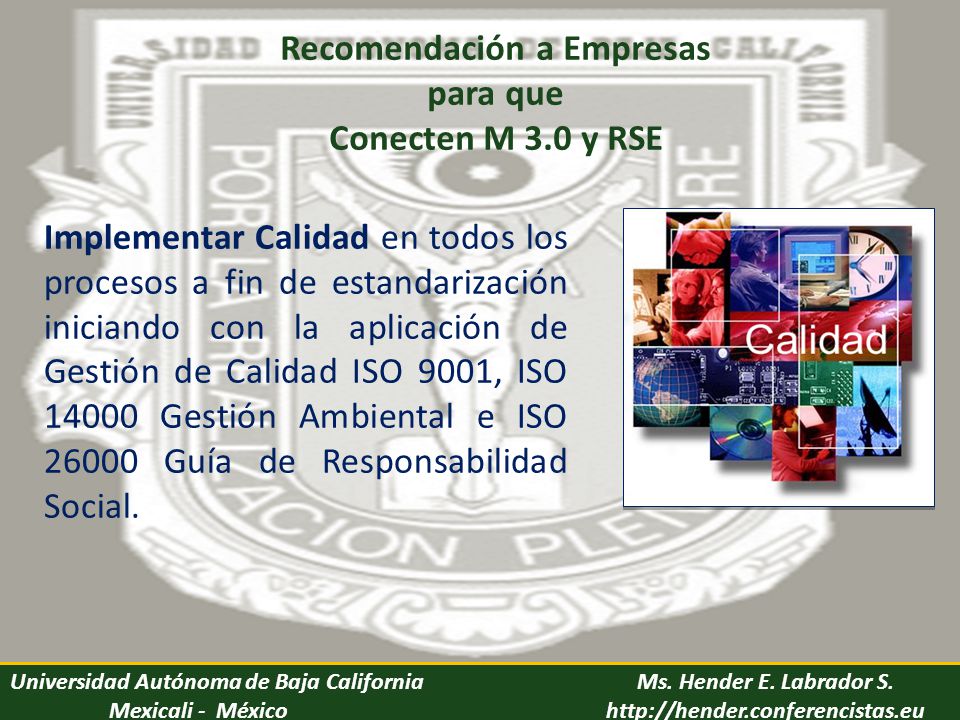 Recomendación a Empresas
para que
Conecten M 3.0 y RSE

Implementar Calidad en todos los procesos a fin de estandarización iniciando con la aplicación de Gestión de Calidad ISO 9001, ISO 14000 Gestión Ambiental e ISO 26000 Guía de Responsabilidad Social.

Calidad

Universidad Autónoma de Baja California
Mexicali - México

Ms. Hender E. Labrador S.
http://hender.conferencistas.eu